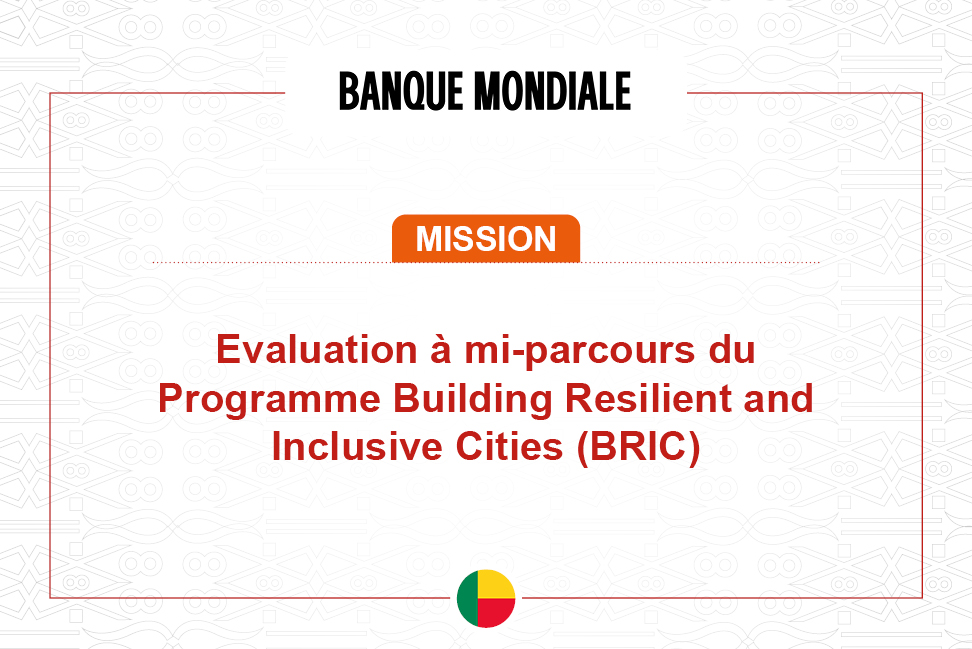 BANQUE MONDIALE

MISSION

Evaluation à mi-parcours du Programme Building Resilient and Inclusive Cities (BRIC)